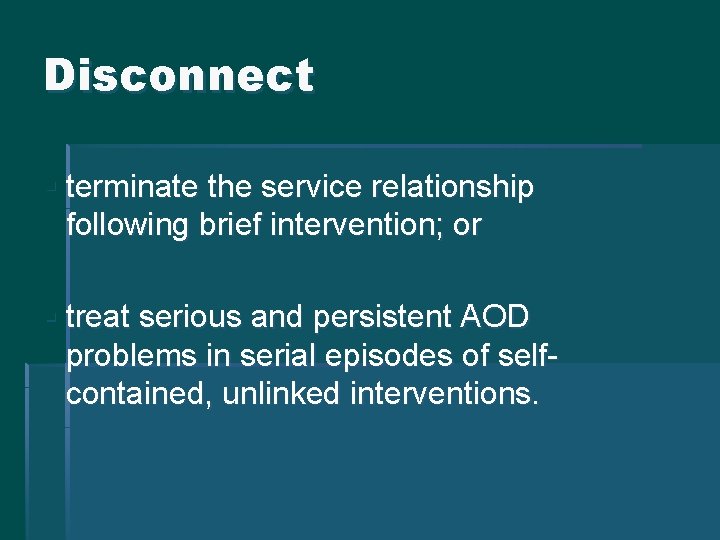 Disconnect

terminate the service relationship following brief intervention; or

treat serious and persistent AOD problems in serial episodes of self-contained, unlinked interventions.